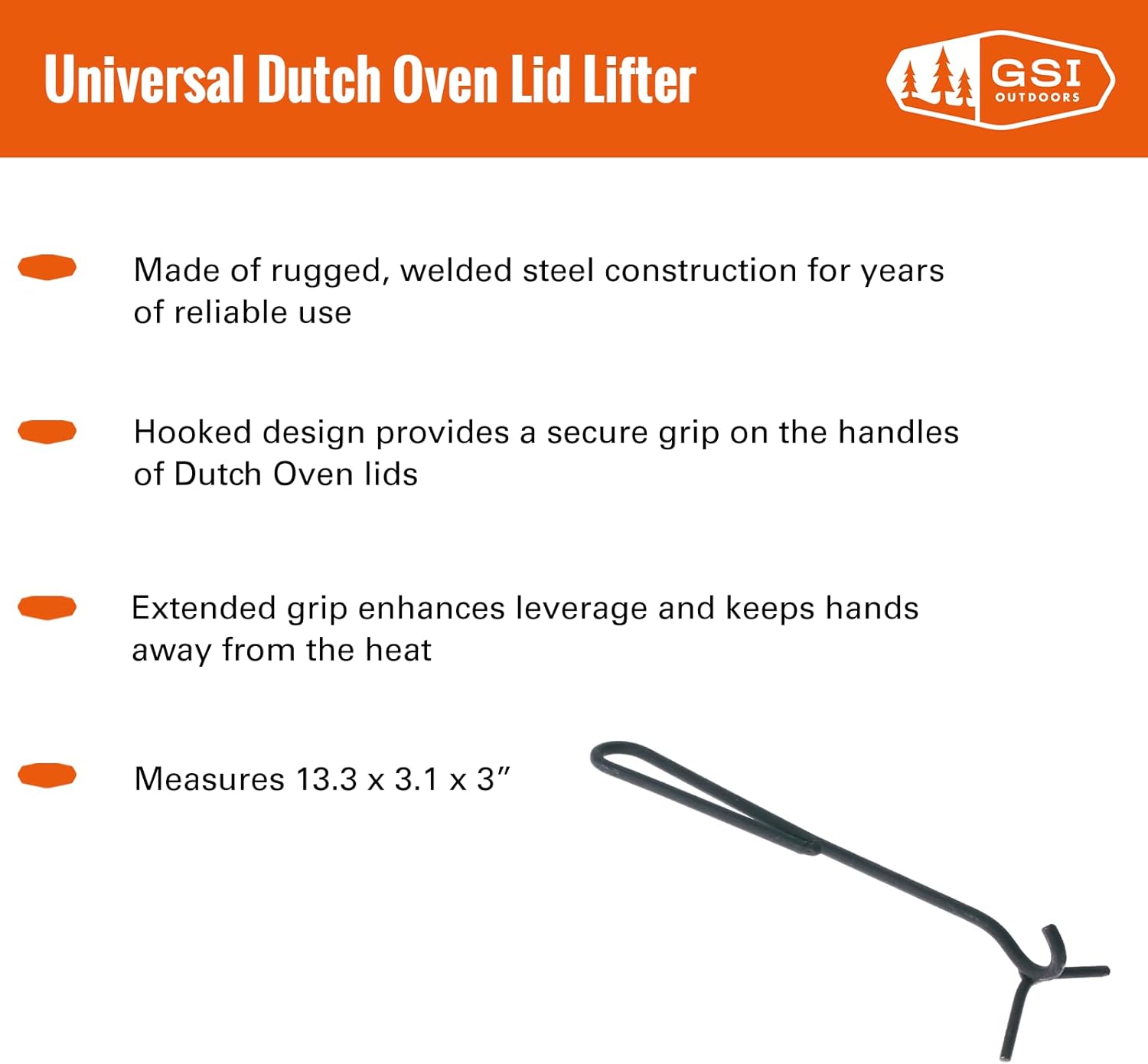 Universal Dutch Oven Lid Lifter

GSI
OUTDOORS

Made of rugged, welded steel construction for years of reliable use

Hooked design provides a secure grip on the handles of Dutch Oven lids

Extended grip enhances leverage and keeps hands away from the heat

Measures 13.3 x 3.1 x 3”